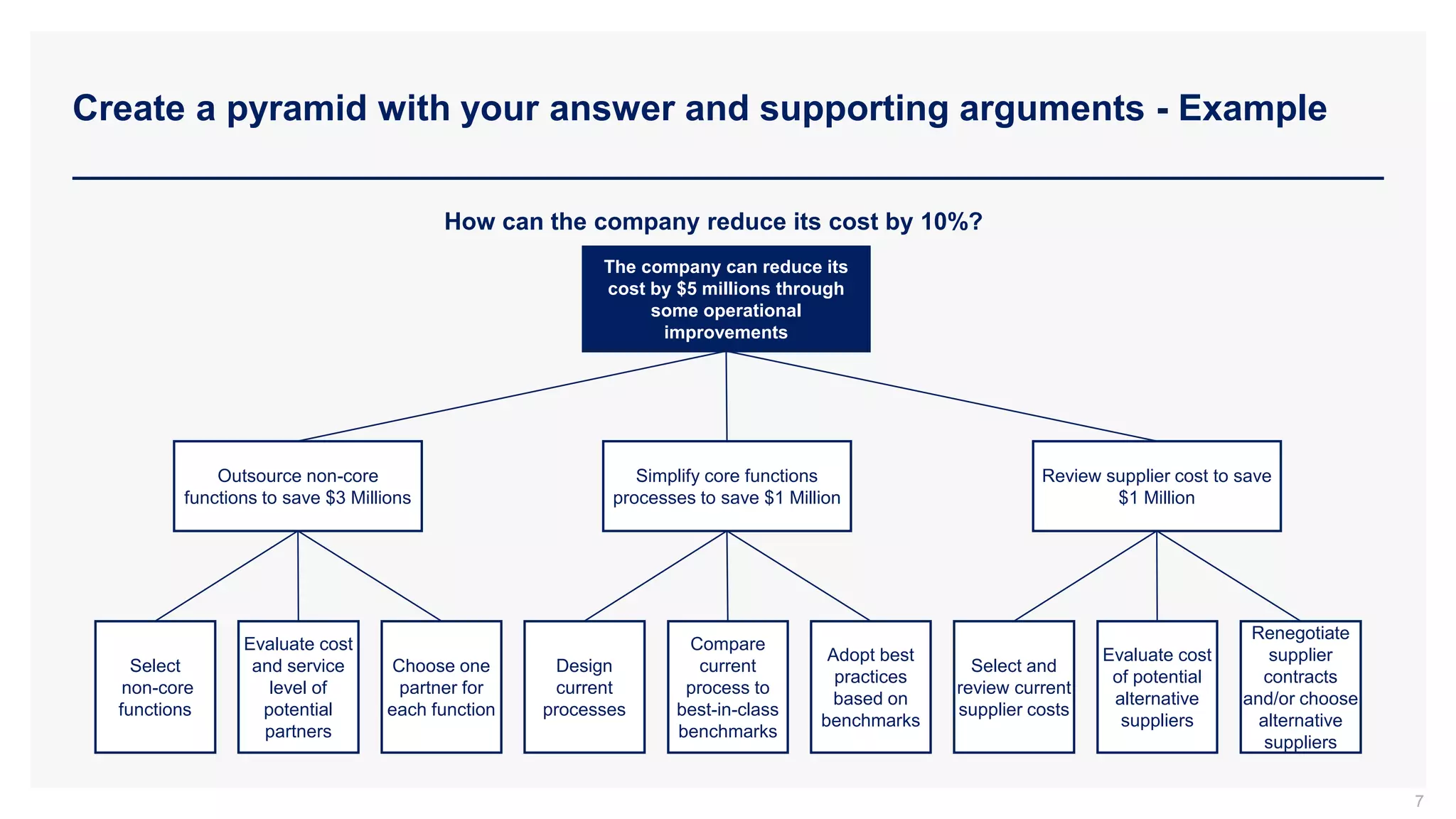 Create a pyramid with your answer and supporting arguments - Example

How can the company reduce its cost by 10%?

The company can reduce its cost by $5 millions through some operational improvements

Outsource non-core functions to save $3 Millions

Simplify core functions processes to save $1 Million

Review supplier cost to save $1 Million

Select non-core functions

Evaluate cost and service level of potential partners

Choose one partner for each function

Design current processes

Compare current process to best-in-class benchmarks

Adopt best practices based on benchmarks

Select and review current supplier costs

Evaluate cost of potential alternative suppliers

Renegotiate supplier contracts and/or choose alternative suppliers

7